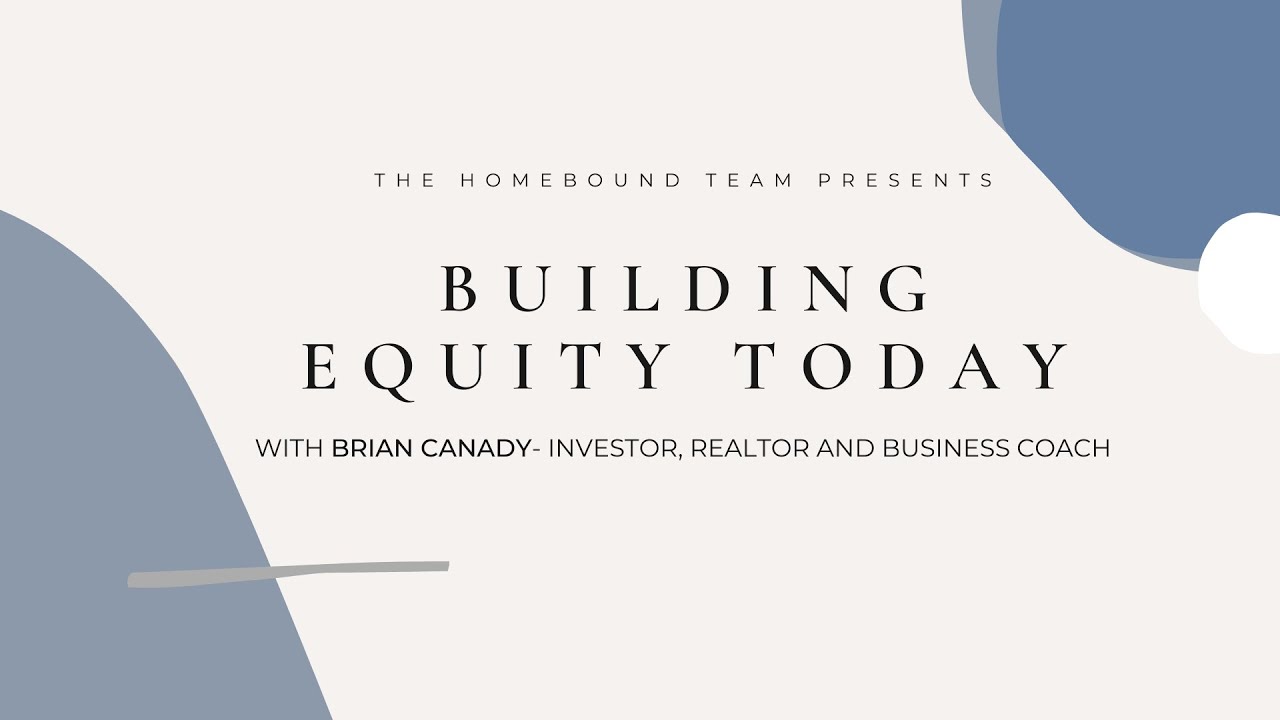 THE HOMEBOUND TEAM PRESENTS

BUILDING EQUITY TODAY

WITH BRIAN CANADY- INVESTOR, REALTOR AND BUSINESS COACH